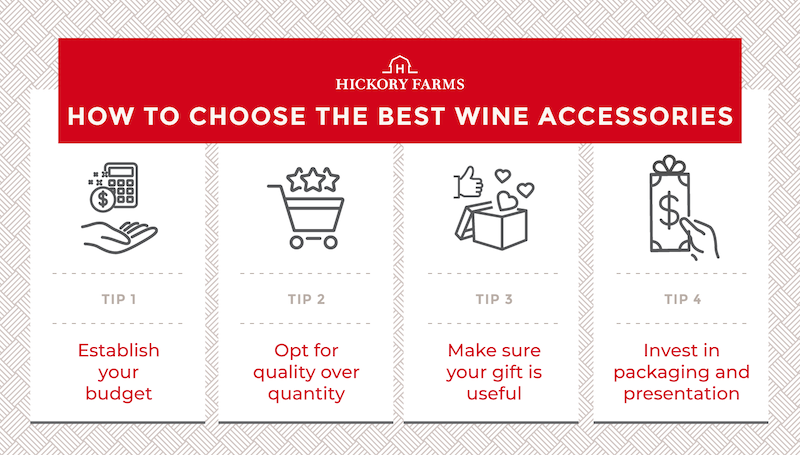 H
HICKORY FARMS

HOW TO CHOOSE THE BEST WINE ACCESSORIES

$

TIP 1

Establish your budget

TIP 2

Opt for quality over quantity

TIP 3

Make sure your gift is useful

$

TIP 4

Invest in packaging and presentation